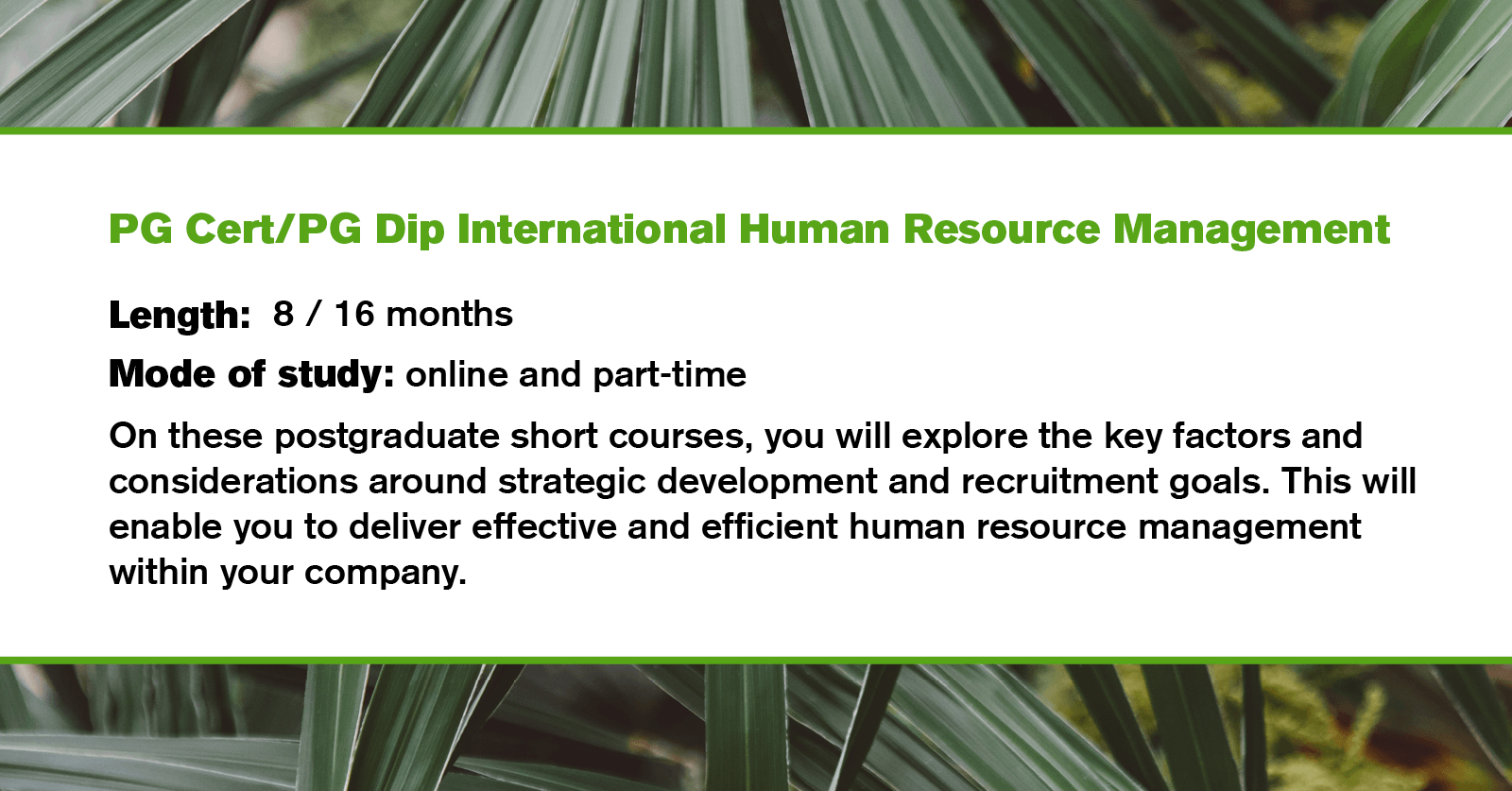 PG Cert/PG Dip International Human Resource Management

Length: 8 / 16 months

Mode of study: online and part-time

On these postgraduate short courses, you will explore the key factors and considerations around strategic development and recruitment goals. This will enable you to deliver effective and efficient human resource management within your company.